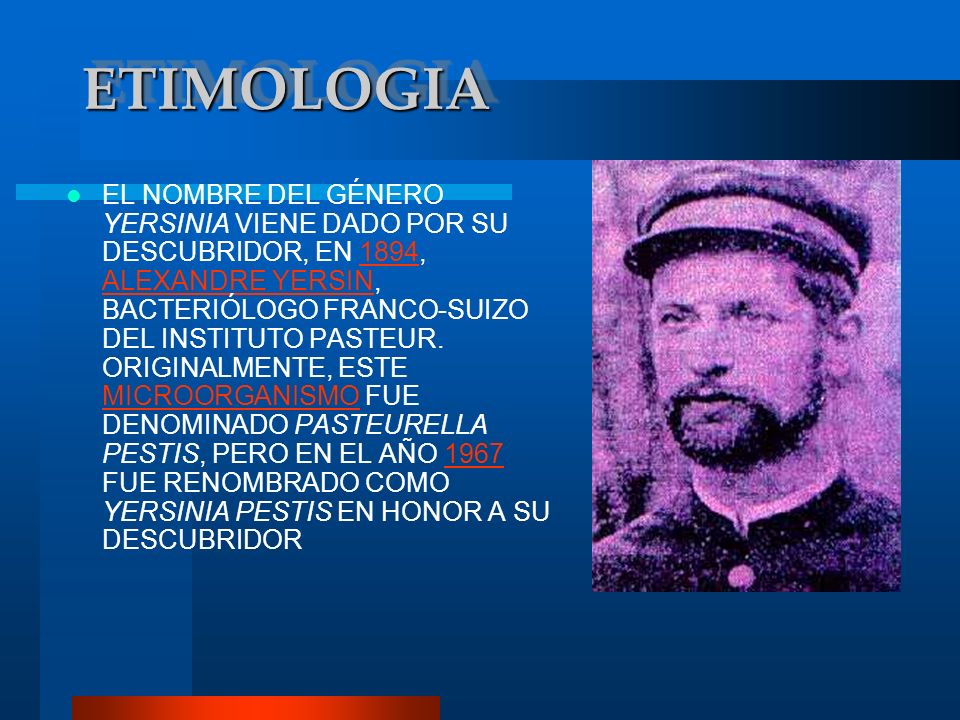 ETIMOLOGIA

EL NOMBRE DEL GÉNERO YERSINIA VIENE DADO POR SU DESCUBRIDOR, EN 1894, ALEXANDRE YERSIN, BACTERIÓLOGO FRANCO-SUIZO DEL INSTITUTO PASTEUR. ORIGINALMENTE, ESTE MICROORGANISMO FUE DENOMINADO PASTEURELLA PESTIS, PERO EN EL AÑO 1967 FUE RENOMBRADO COMO YERSINIA PESTIS EN HONOR A SU DESCUBRIDOR